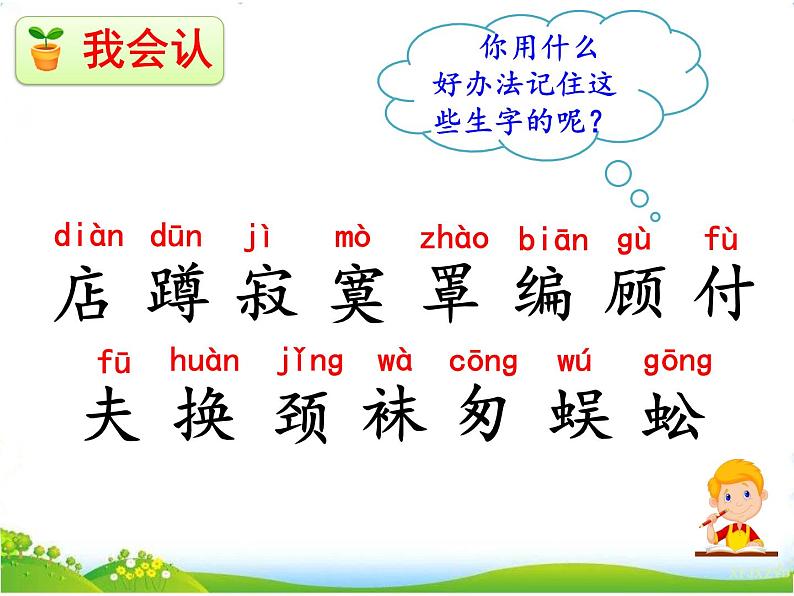 我会认

你用什么好办法记住这些生字的呢？

diàn dūn jì mò zhào biān gù fù
店 蹲 寂 寞 罩 编 顾 付

fū huàn jǐng wà cōng wú gōng
夫 换 颈 袜 匆 蜈 蚣